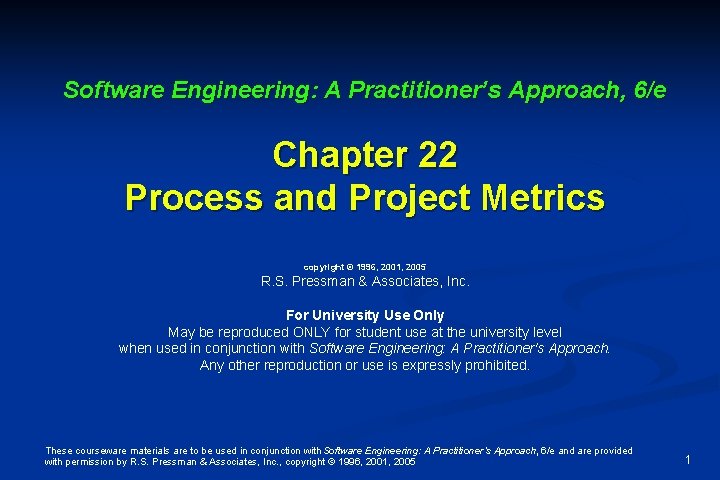 Software Engineering: A Practitioner's Approach, 6/e

Chapter 22
Process and Project Metrics

copyright © 1996, 2001, 2005
R.S. Pressman & Associates, Inc.

For University Use Only
May be reproduced ONLY for student use at the university level when used in conjunction with Software Engineering: A Practitioner's Approach. Any other reproduction or use is expressly prohibited.

These courseware materials are to be used in conjunction with Software Engineering: A Practitioner's Approach, 6/e and are provided with permission by R.S. Pressman & Associates, Inc., copyright © 1996, 2001, 2005

1